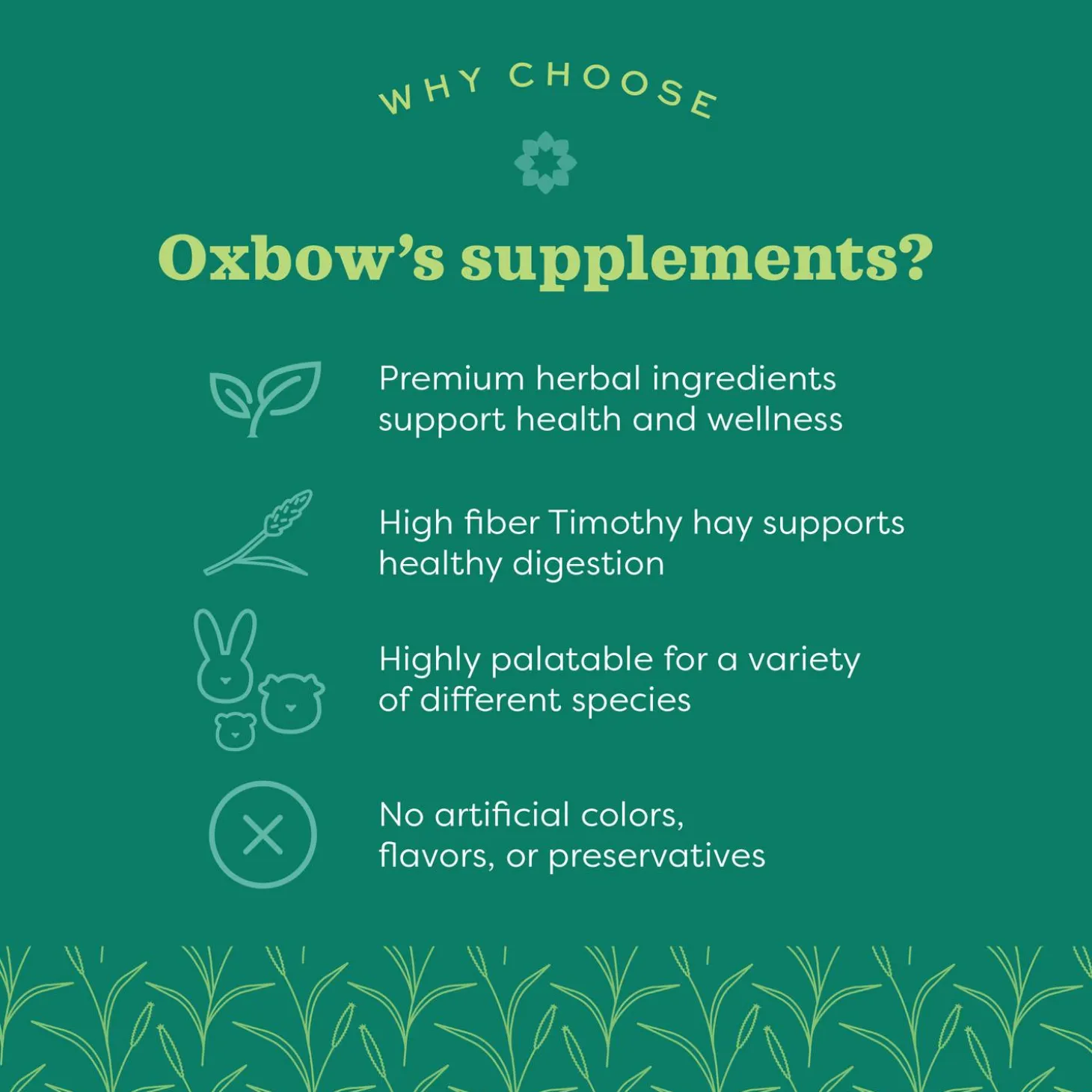 WHY CHOOSE

Oxbow's supplements?

Premium herbal ingredients support health and wellness

High fiber Timothy hay supports healthy digestion

Highly palatable for a variety of different species

No artificial colors, flavors, or preservatives